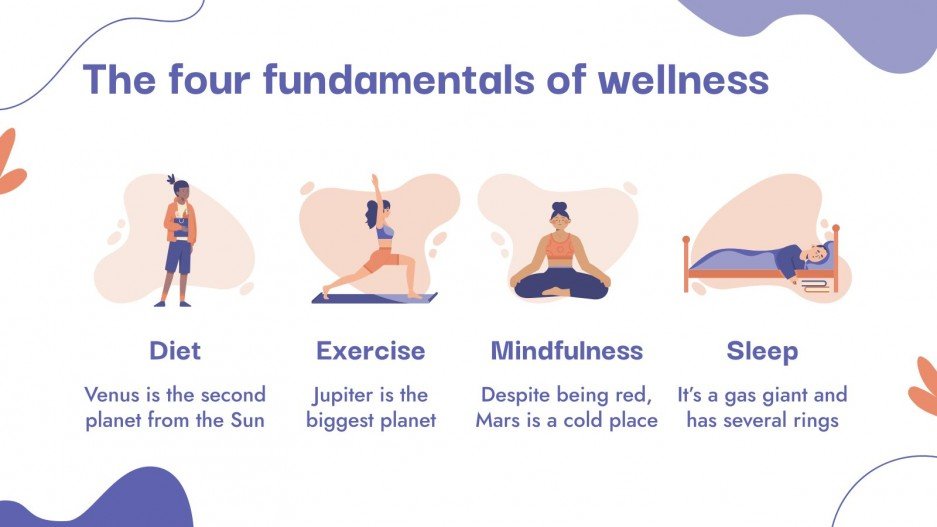 The four fundamentals of wellness

Diet

Venus is the second planet from the Sun

Exercise

Jupiter is the biggest planet

Mindfulness

Despite being red, Mars is a cold place

Sleep

It's a gas giant and has several rings